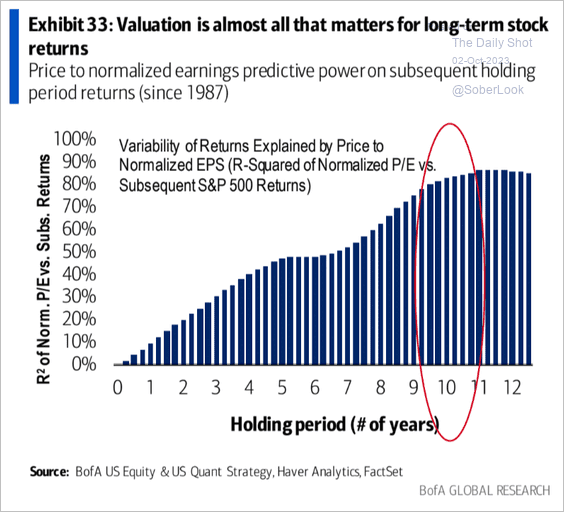 Exhibit 33: Valuation is almost all that matters for long-term stock returns
Price to normalized earnings predictive power on subsequent holding period returns (since 1987)

The Daily Shot
02-Oct-2023
@SoberLook

Variability of Returns Explained by Price to Normalized EPS (R-Squared of Normalized P/E vs. Subsequent S&P 500 Returns)

$R^2$ of Norm. P/E vs. Subs. Returns

100%
90%
80%
70%
60%
50%
40%
30%
20%
10%
0%

0 1 2 3 4 5 6 7 8 9 10 11 12

Holding period (# of years)

Source: BofA US Equity & US Quant Strategy, Haver Analytics, FactSet

BofA GLOBAL RESEARCH